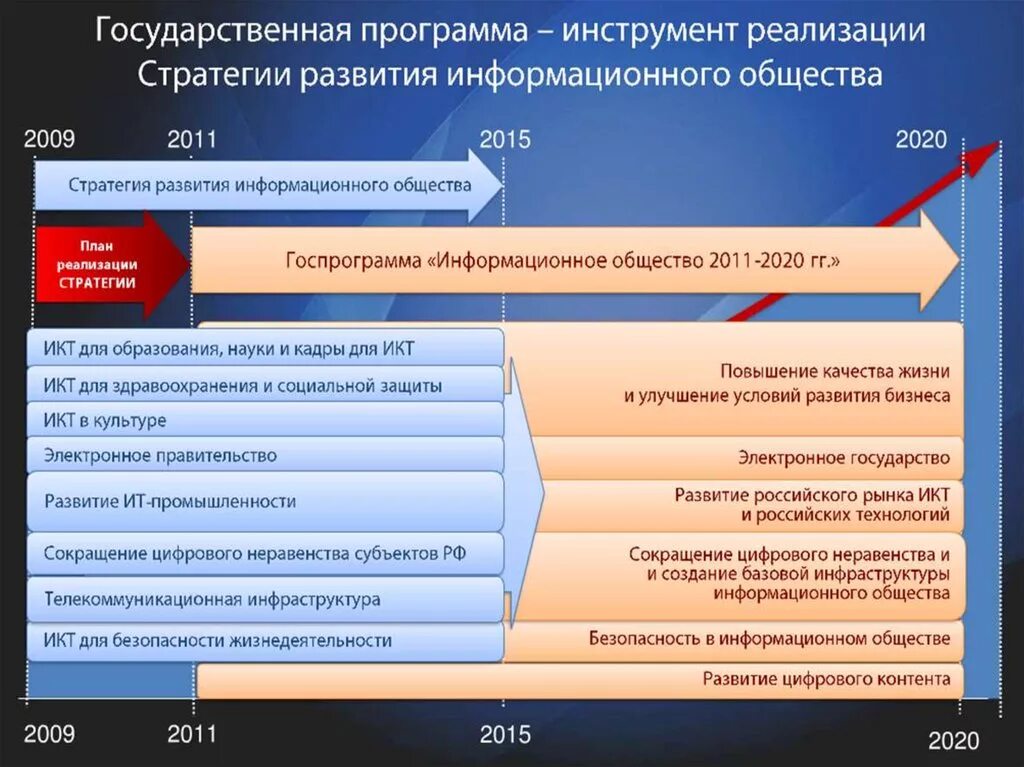 Государственная программа – инструмент реализации Стратегии развития информационного общества

2009 2011 2015 2020

Стратегия развития информационного общества

План реализации СТРАТЕГИИ

Госпрограмма «Информационное общество 2011-2020 гг.»

ИКТ для образования, науки и кадры для ИКТ

ИКТ для здравоохранения и социальной защиты

ИКТ в культуре

Электронное правительство

Развитие ИТ-промышленности

Сокращение цифрового неравенства субъектов РФ

Телекоммуникационная инфраструктура

ИКТ для безопасности жизнедеятельности

Повышение качества жизни и улучшение условий развития бизнеса

Электронное государство

Развитие российского рынка ИКТ и российских технологий

Сокращение цифрового неравенства и и создание базовой инфраструктуры информационного общества

Безопасность в информационном обществе

Развитие цифрового контента

2009 2011 2015 2020